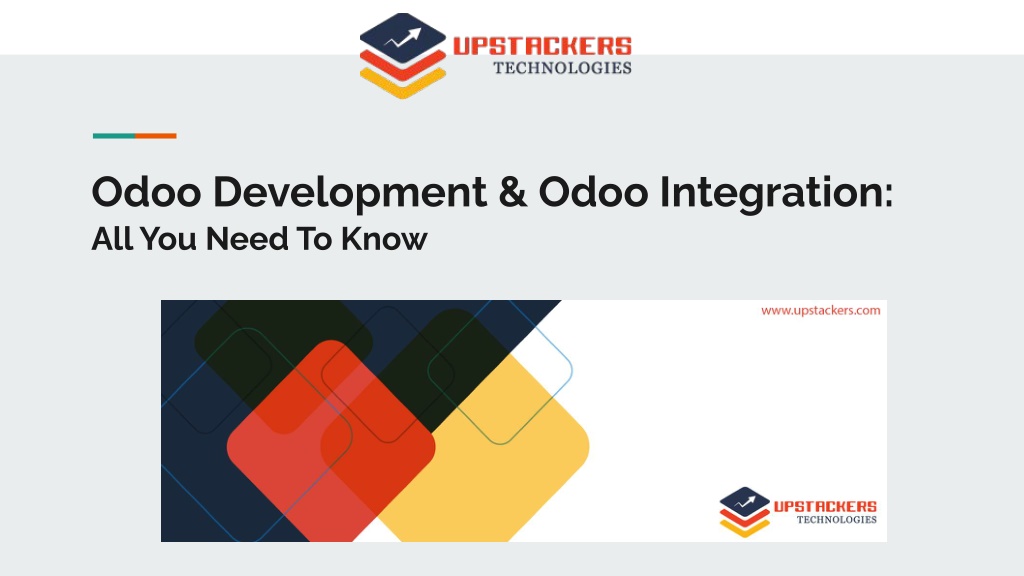 UPSTACKERS
TECHNOLOGIES

Odoo Development & Odoo Integration:
All You Need To Know

www.upstackers.com

UPSTACKERS
TECHNOLOGIES